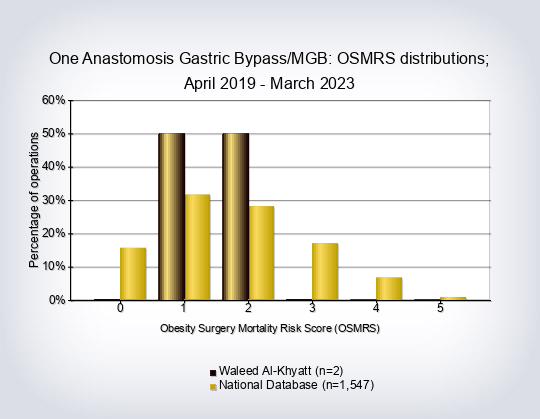 One Anastomosis Gastric Bypass/MGB: OSMRS distributions; April 2019 - March 2023

Percentage of operations

60%
50%
40%
30%
20%
10%
0%

0
1
2
3
4
5

Obesity Surgery Mortality Risk Score (OSMRS)

Waleed Al-Khyatt (n=2)
National Database (n=1,547)